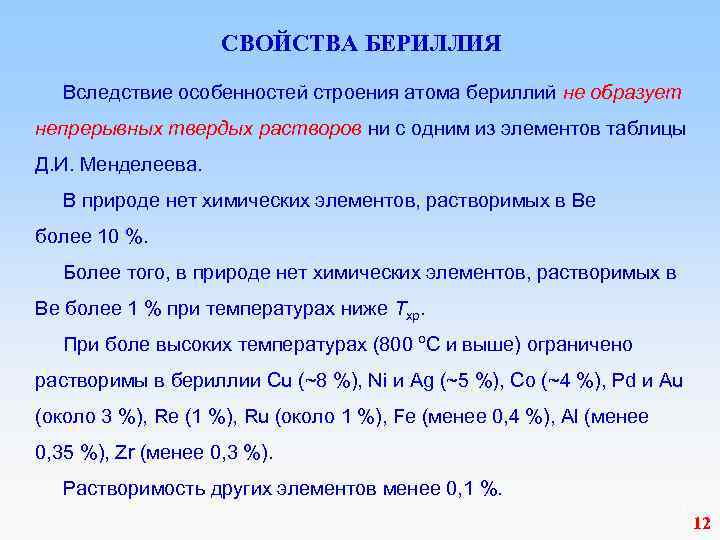 СВОЙСТВА БЕРИЛЛИЯ

Вследствие особенностей строения атома бериллий не образует непрерывных твердых растворов ни с одним из элементов таблицы Д.И. Менделеева.

В природе нет химических элементов, растворимых в Be более 10 %.

Более того, в природе нет химических элементов, растворимых в Be более 1 % при температурах ниже $T_{хр}$.

При боле высоких температурах (800 °C и выше) ограничено растворимы в бериллии Cu (~8 %), Ni и Ag (~5 %), Co (~4 %), Pd и Au (около 3 %), Re (1 %), Ru (около 1 %), Fe (менее 0,4 %), Al (менее 0,35 %), Zr (менее 0,3 %).

Растворимость других элементов менее 0,1 %.

12